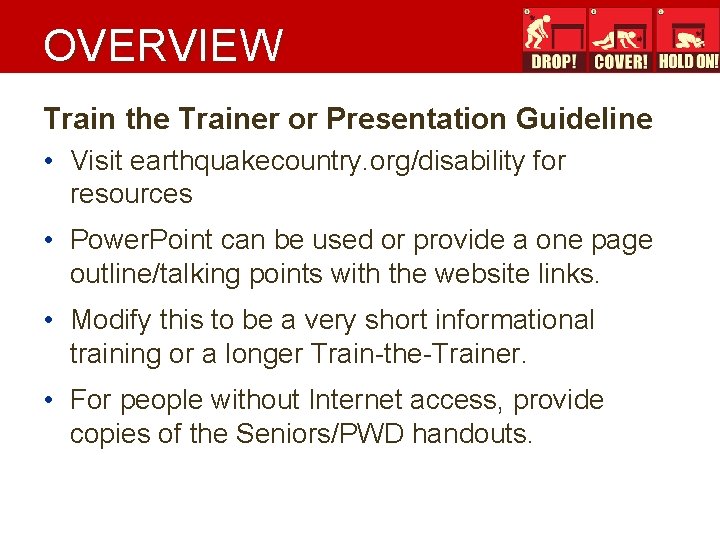 OVERVIEW

DROP! COVER! HOLD ON!

Train the Trainer or Presentation Guideline

• Visit earthquakecountry.org/disability for resources

• PowerPoint can be used or provide a one page outline/talking points with the website links.

• Modify this to be a very short informational training or a longer Train-the-Trainer.

• For people without Internet access, provide copies of the Seniors/PWD handouts.